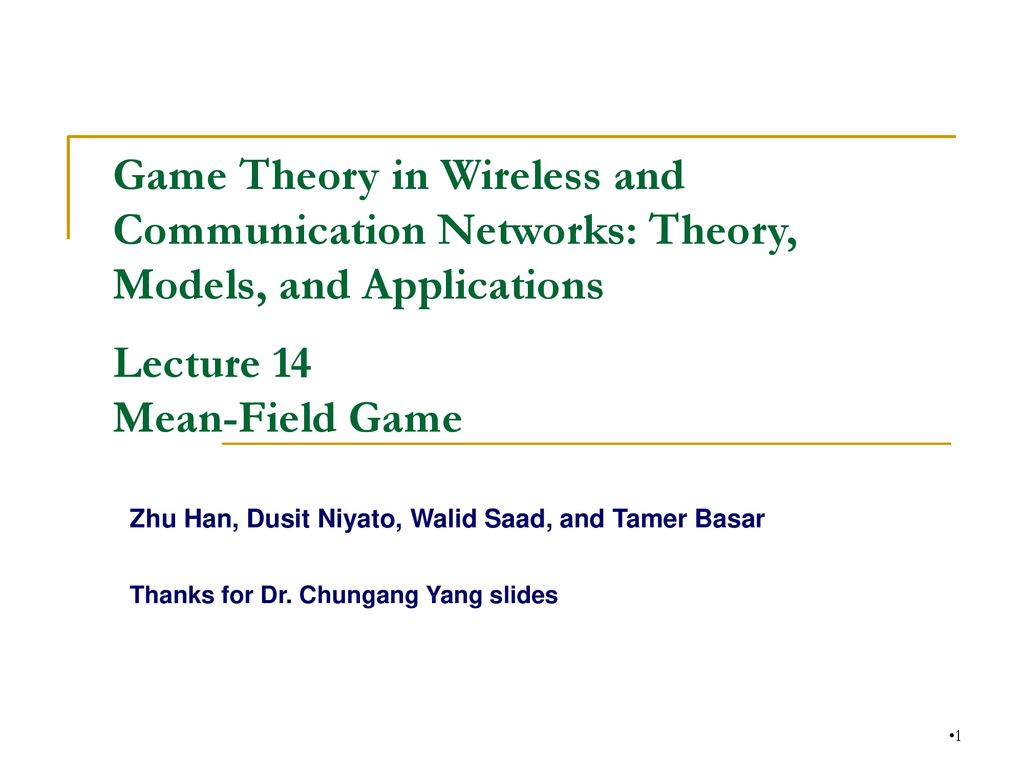 Game Theory in Wireless and Communication Networks: Theory, Models, and Applications

Lecture 14
Mean-Field Game

Zhu Han, Dusit Niyato, Walid Saad, and Tamer Basar

Thanks for Dr. Chungang Yang slides

•1